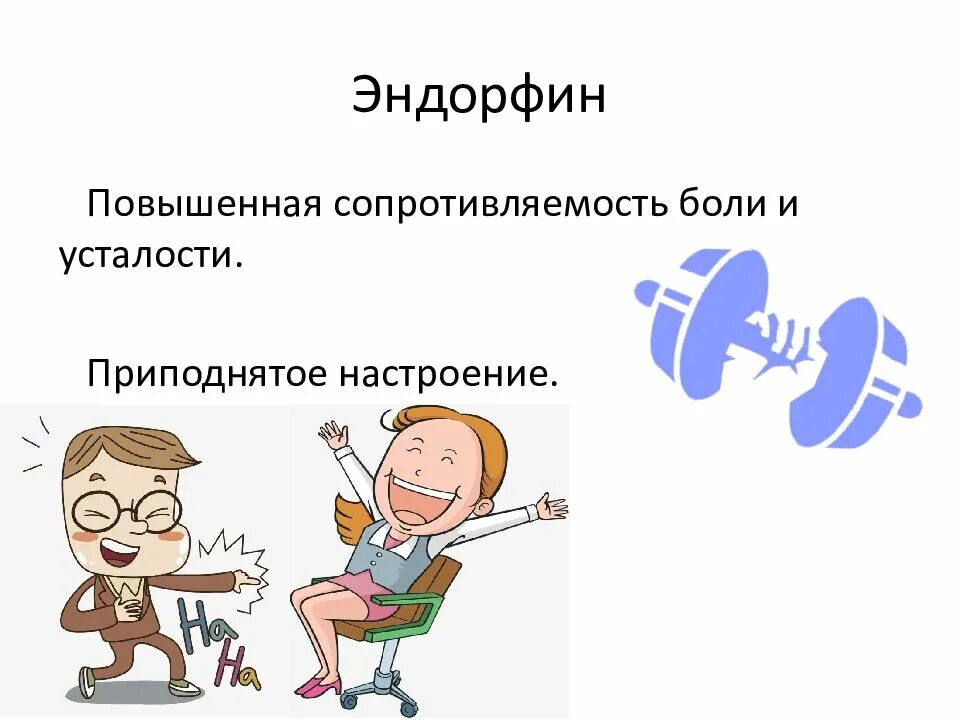 Эндорфин

Повышенная сопротивляемость боли и усталости.

Приподнятое настроение.

Ha
Ha